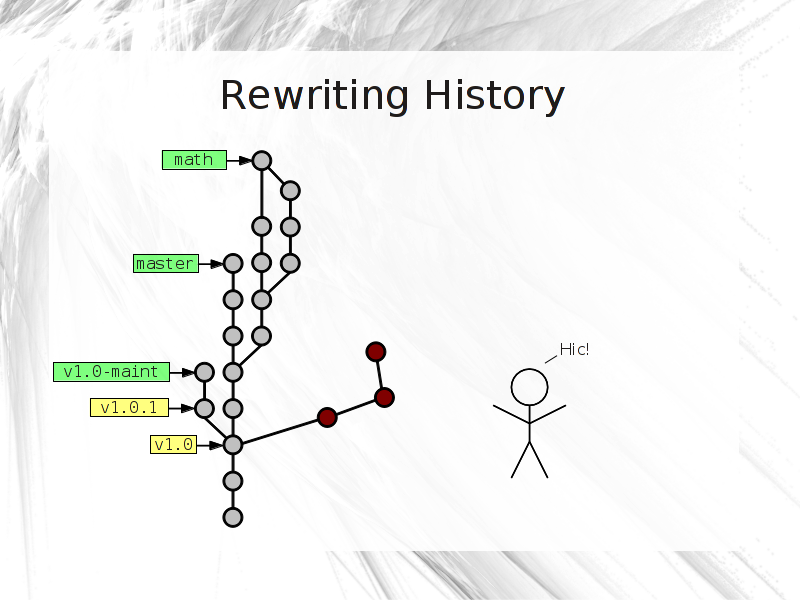 Rewriting History

math

master

v1.0-maint

v1.0.1

v1.0

Hic!